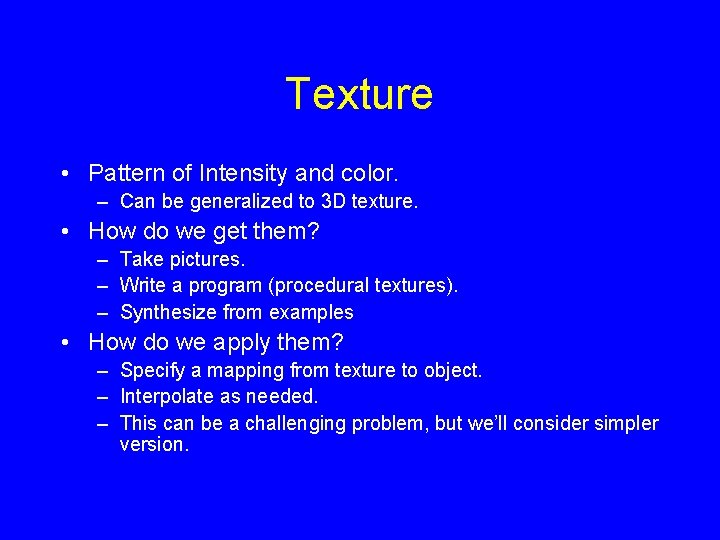 Texture

• Pattern of Intensity and color.
  – Can be generalized to 3D texture.
• How do we get them?
  – Take pictures.
  – Write a program (procedural textures).
  – Synthesize from examples
• How do we apply them?
  – Specify a mapping from texture to object.
  – Interpolate as needed.
  – This can be a challenging problem, but we'll consider simpler version.